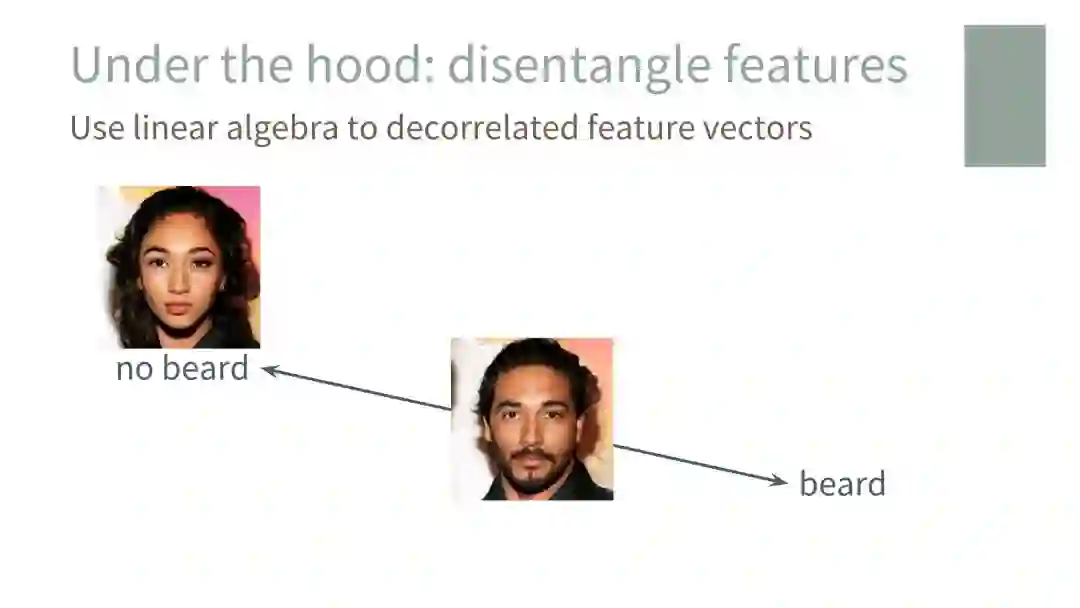 Under the hood: disentangle features

Use linear algebra to decorrelated feature vectors

no beard

beard